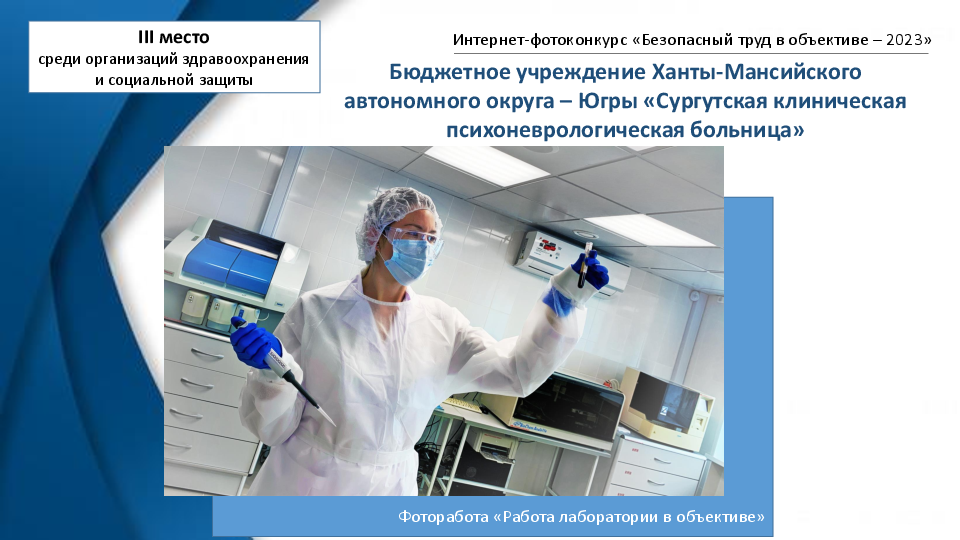 III место
среди организаций здравоохранения и социальной защиты

Интернет-фотоконкурс «Безопасный труд в объективе – 2023»

Бюджетное учреждение Ханты-Мансийского автономного округа – Югры «Сургутская клиническая психоневрологическая больница»

Фоторабота «Работа лаборатории в объективе»